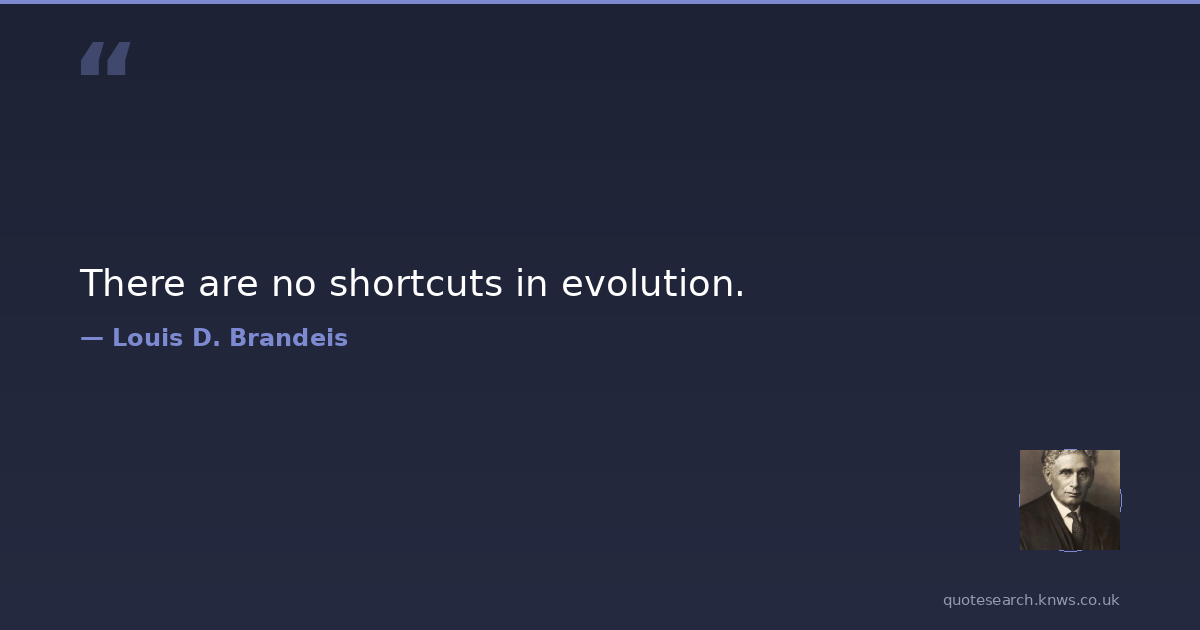 “

There are no shortcuts in evolution.

— Louis D. Brandeis

quotesearch.knws.co.uk